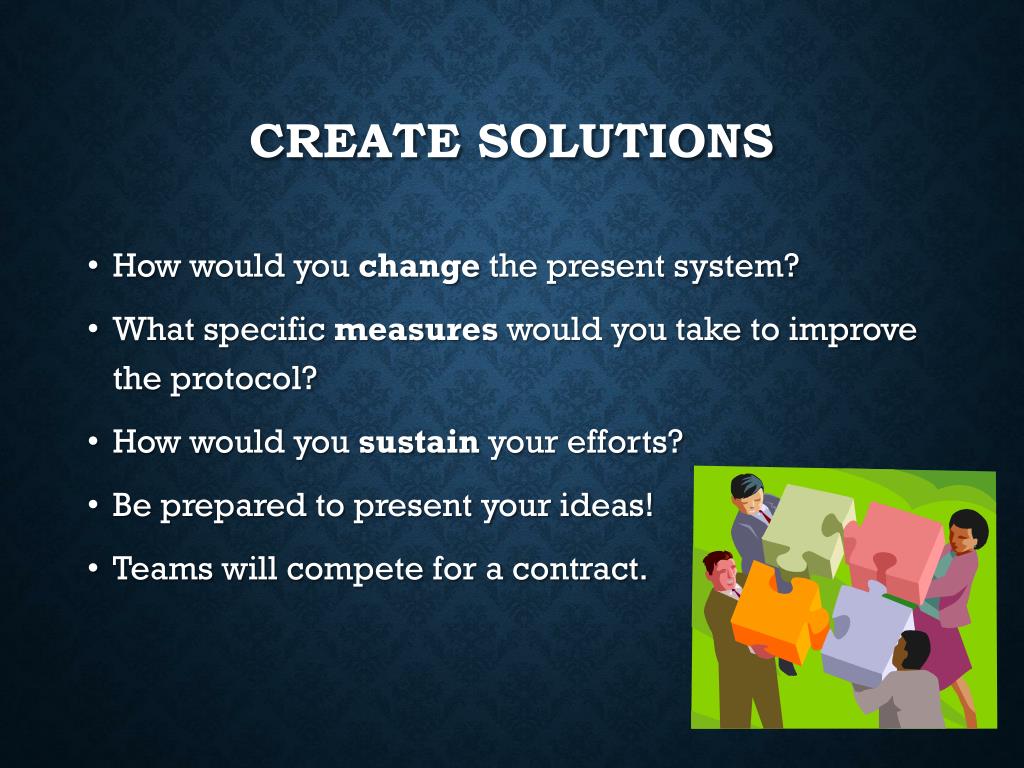 CREATE SOLUTIONS

• How would you change the present system?
• What specific measures would you take to improve the protocol?
• How would you sustain your efforts?
• Be prepared to present your ideas!
• Teams will compete for a contract.